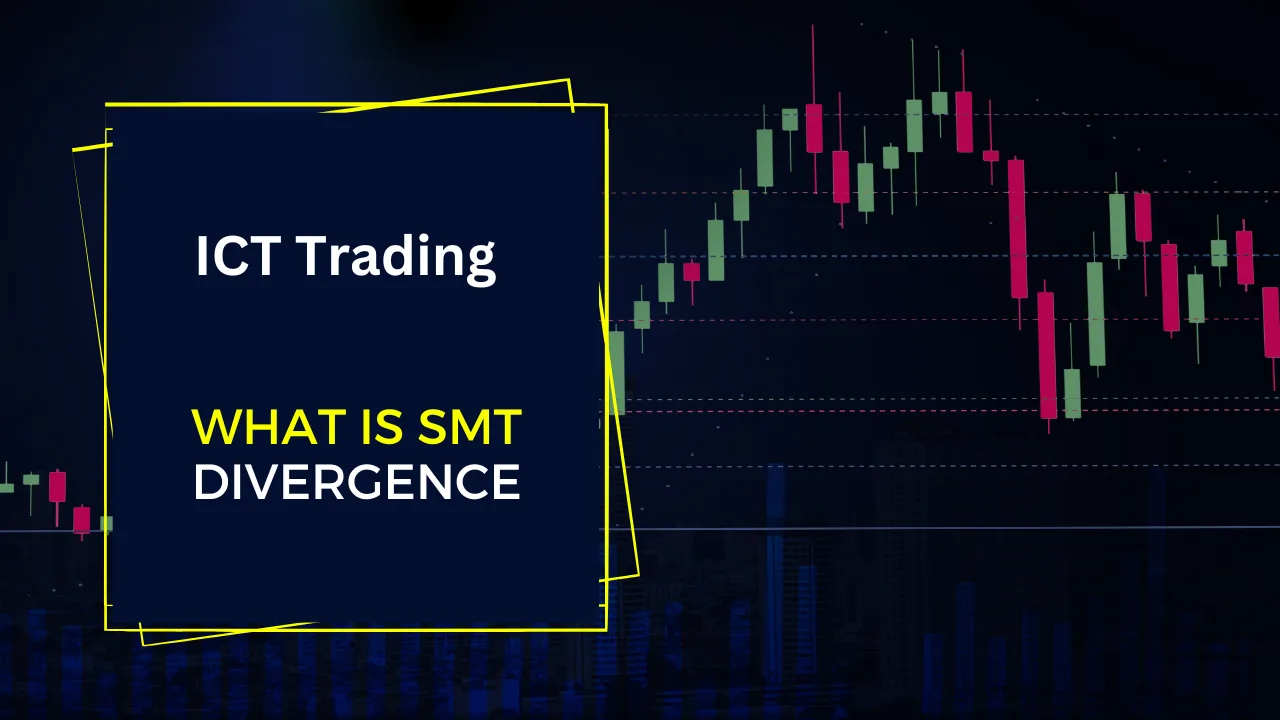 ICT Trading

WHAT IS SMT DIVERGENCE